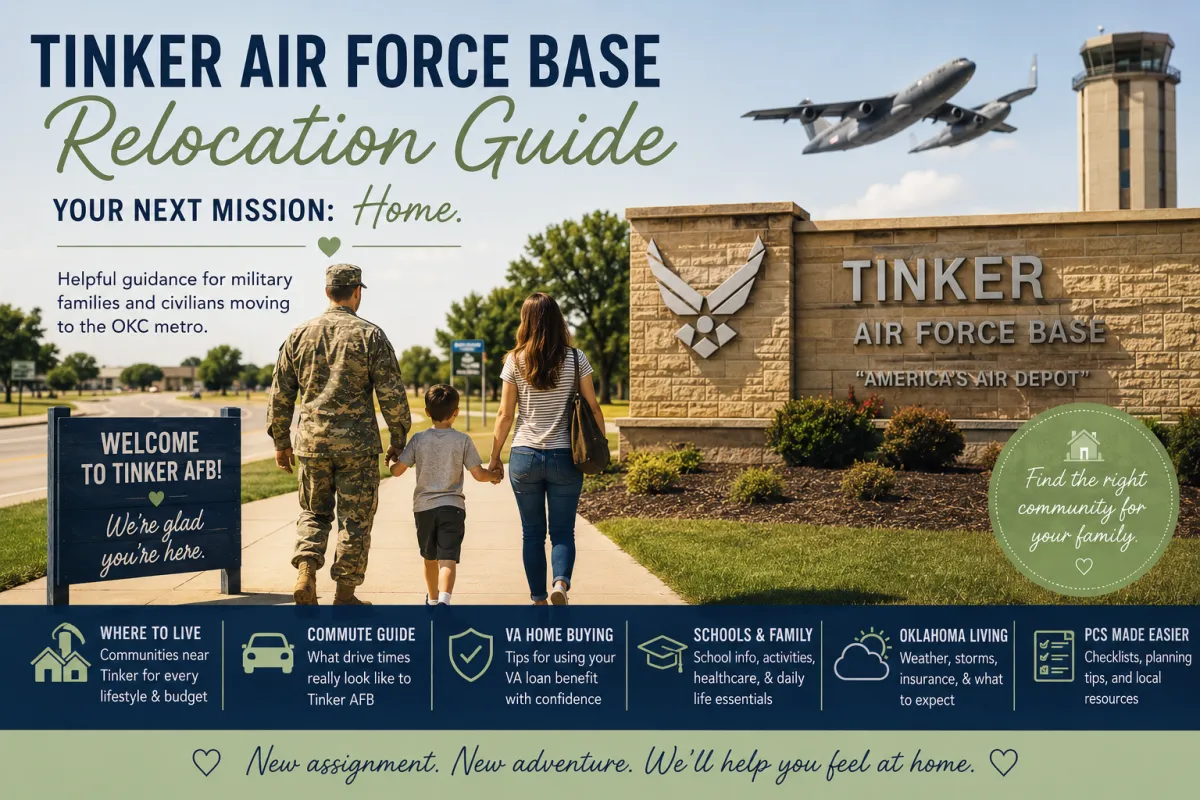 TINKER AIR FORCE BASE
Relocation Guide

YOUR NEXT MISSION: Home.

Helpful guidance for military families and civilians moving to the OKC metro.

TINKER
AIR FORCE BASE
"AMERICA'S AIR DEPOT"

WELCOME TO TINKER AFB!
We're glad you're here.

Find the right community for your family.

WHERE TO LIVE
Communities near Tinker for every lifestyle & budget

COMMUTE GUIDE
What drive times really look like to Tinker AFB

VA HOME BUYING
Tips for using your VA loan benefit with confidence

SCHOOLS & FAMILY
School info, activities, healthcare, & daily life essentials

OKLAHOMA LIVING
Weather, storms, insurance, & what to expect

PCS MADE EASIER
Checklists, planning tips, and local resources

New assignment. New adventure. We'll help you feel at home.